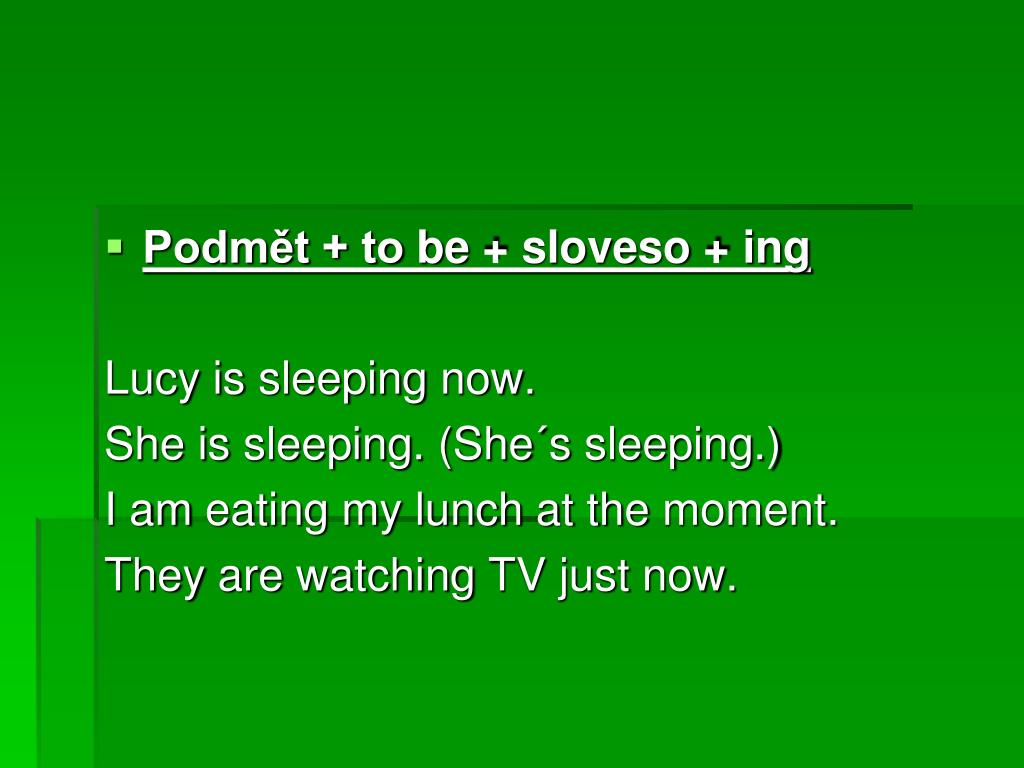 Podmět + to be + sloveso + ing

Lucy is sleeping now.
She is sleeping. (She´s sleeping.)
I am eating my lunch at the moment.
They are watching TV just now.